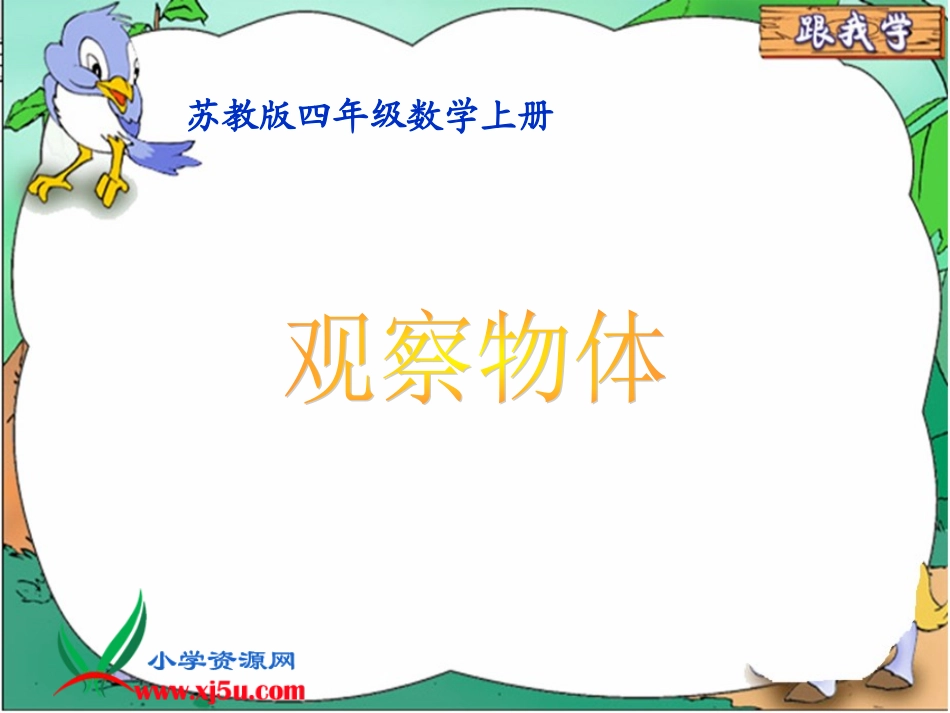 跟我学

苏教版四年级数学上册

观察物体

小学资源网
www.xj5u.com